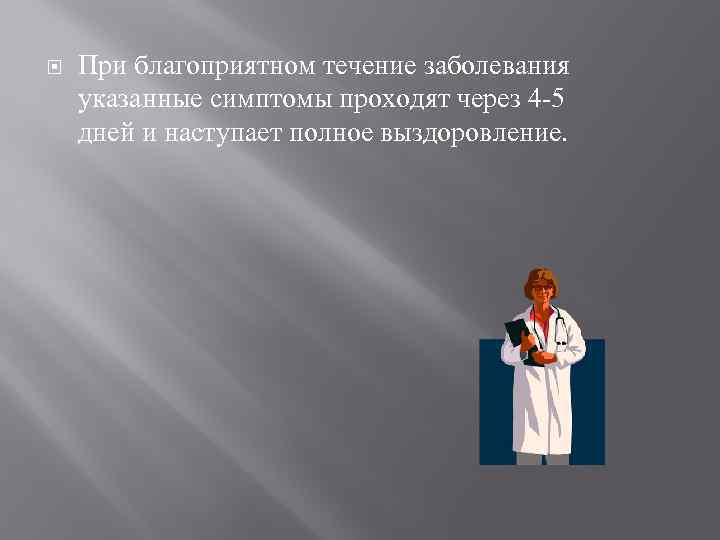 При благоприятном течение заболевания указанные симптомы проходят через 4-5 дней и наступает полное выздоровление.